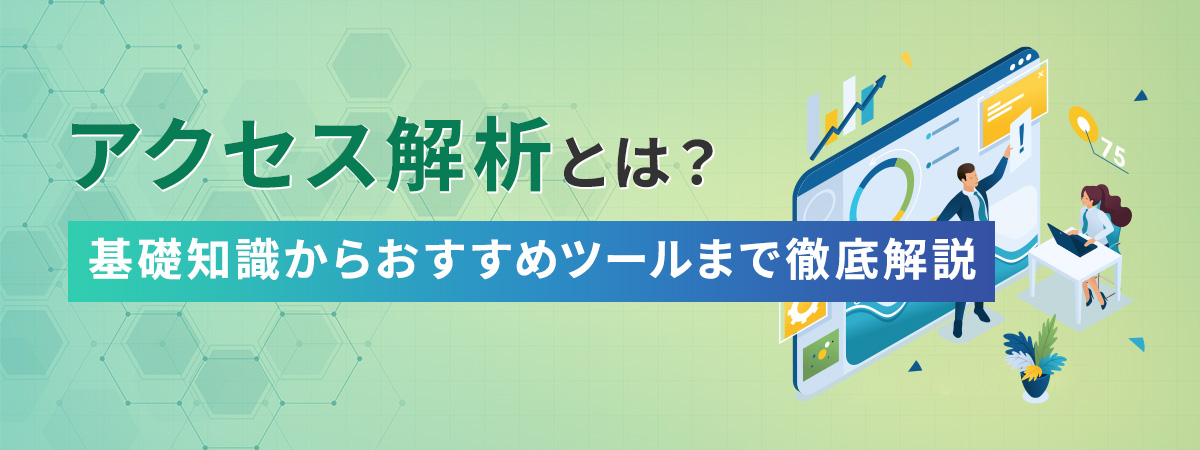 アクセス解析とは？

基礎知識からおすすめツールまで徹底解説

75